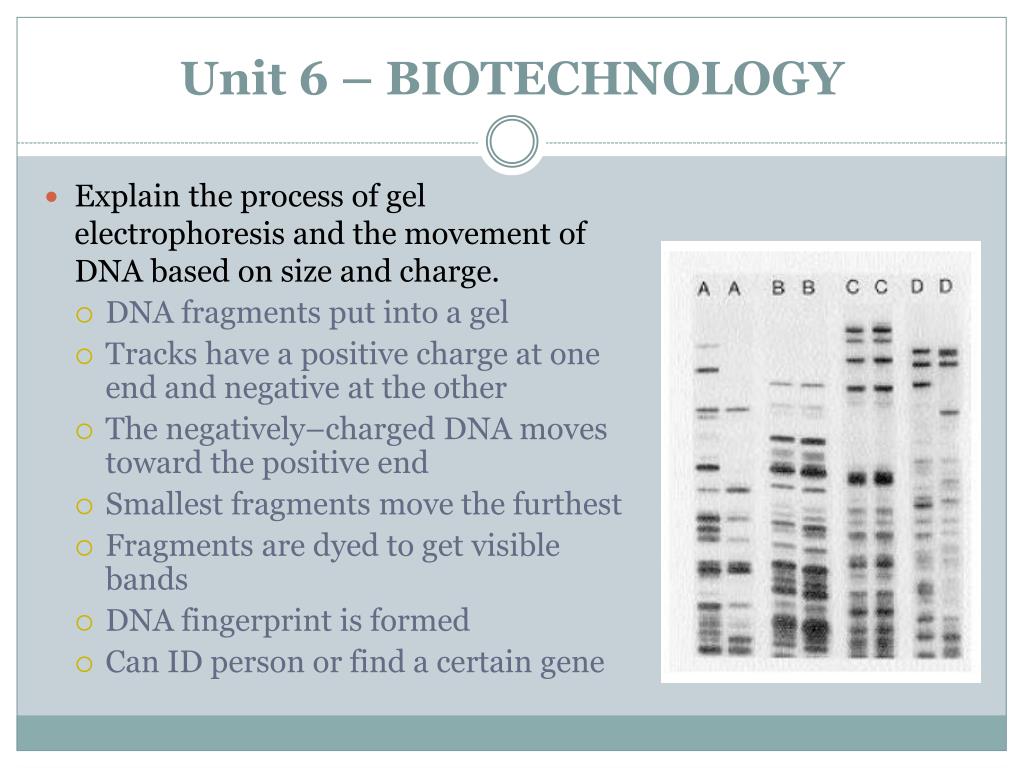 Unit 6 – BIOTECHNOLOGY

Explain the process of gel electrophoresis and the movement of DNA based on size and charge.

DNA fragments put into a gel

Tracks have a positive charge at one end and negative at the other

The negatively–charged DNA moves toward the positive end

Smallest fragments move the furthest

Fragments are dyed to get visible bands

DNA fingerprint is formed

Can ID person or find a certain gene

A A B B C C D D